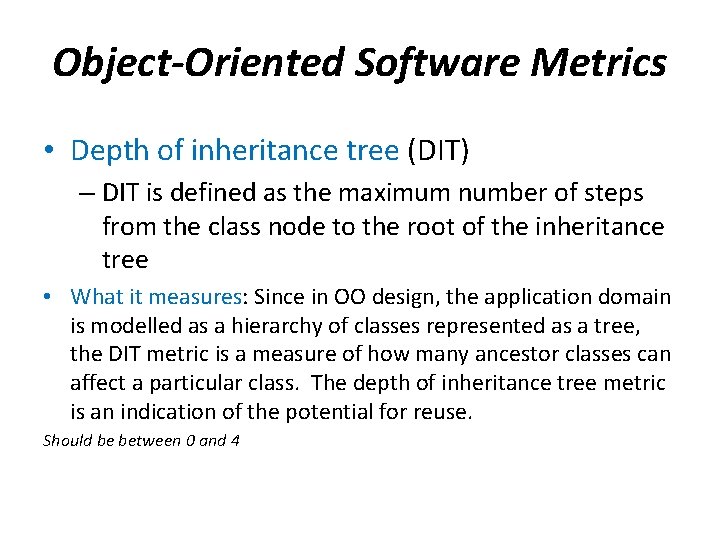 Object-Oriented Software Metrics

• Depth of inheritance tree (DIT)
– DIT is defined as the maximum number of steps from the class node to the root of the inheritance tree

• What it measures: Since in OO design, the application domain is modelled as a hierarchy of classes represented as a tree, the DIT metric is a measure of how many ancestor classes can affect a particular class. The depth of inheritance tree metric is an indication of the potential for reuse.

Should be between 0 and 4